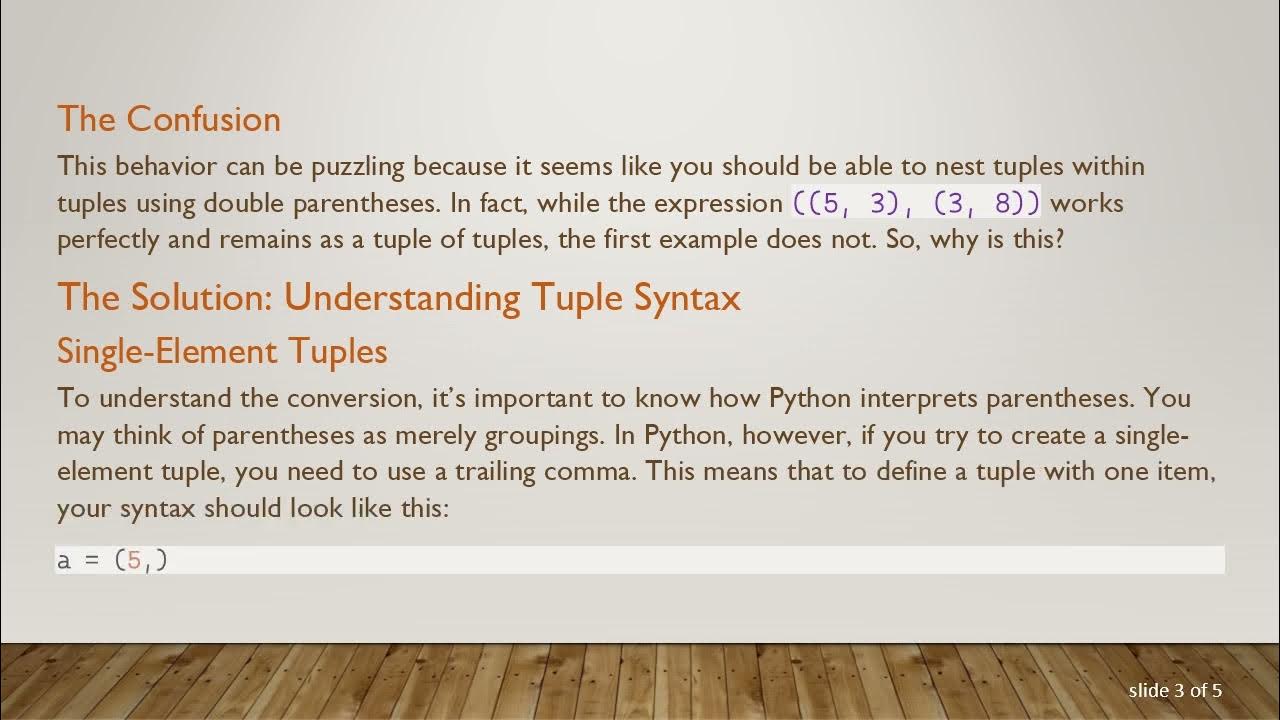 The Confusion

This behavior can be puzzling because it seems like you should be able to nest tuples within tuples using double parentheses. In fact, while the expression ((5, 3), (3, 8)) works perfectly and remains as a tuple of tuples, the first example does not. So, why is this?

The Solution: Understanding Tuple Syntax

Single-Element Tuples

To understand the conversion, it's important to know how Python interprets parentheses. You may think of parentheses as merely groupings. In Python, however, if you try to create a single-element tuple, you need to use a trailing comma. This means that to define a tuple with one item, your syntax should look like this:

a = (5,)

slide 3 of 5